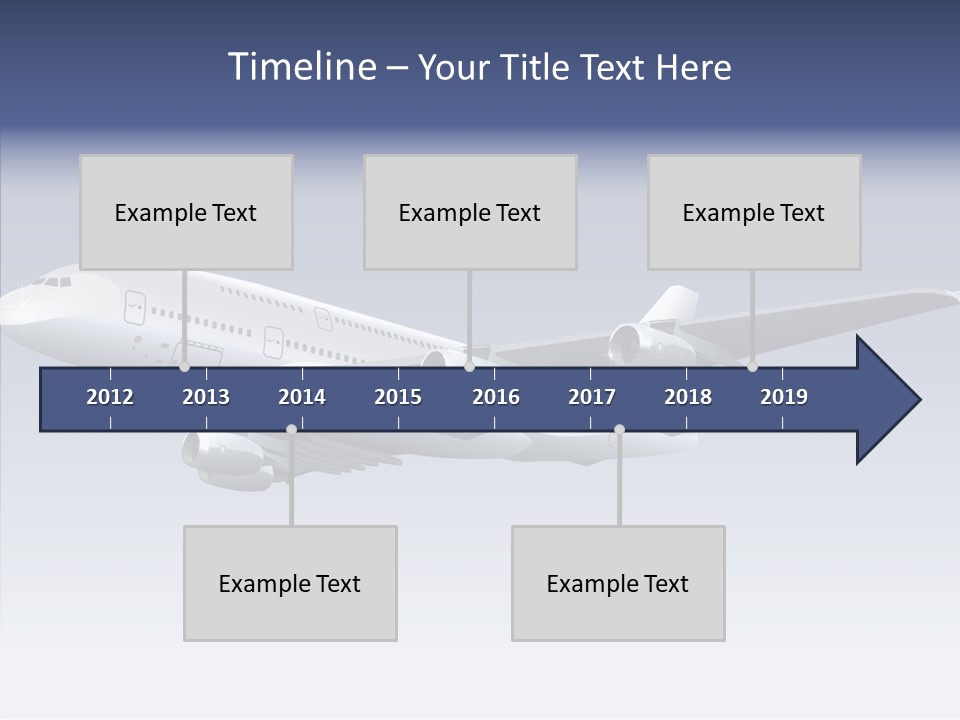 Timeline – Your Title Text Here

Example Text

Example Text

Example Text

2012 2013 2014 2015 2016 2017 2018 2019

Example Text

Example Text